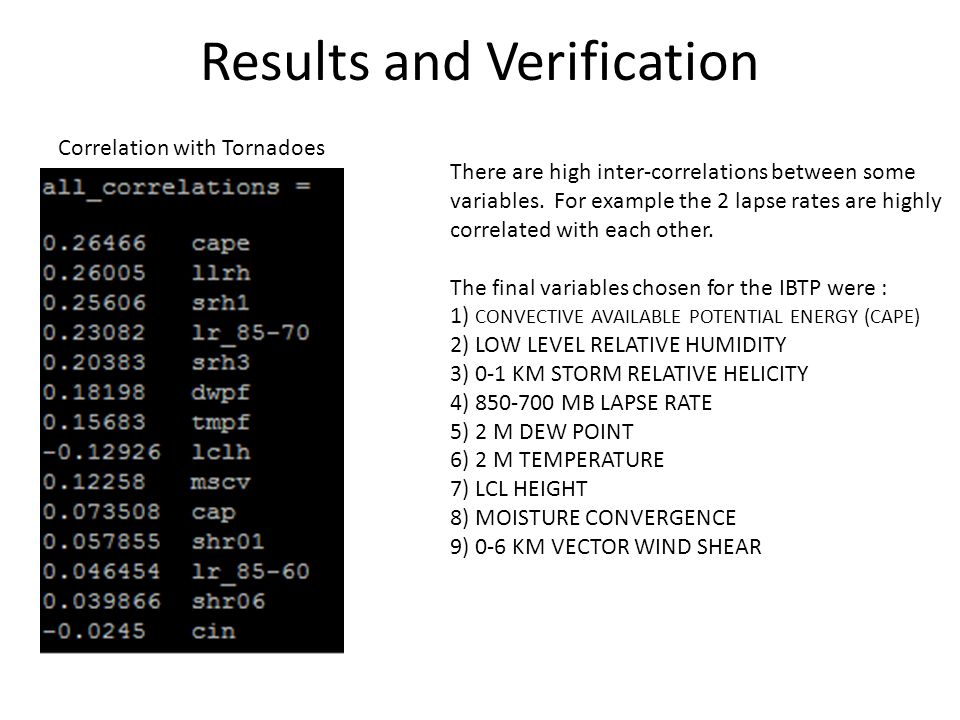 Results and Verification

Correlation with Tornadoes

all_correlations =

0.26466 cape
0.26005 llrh
0.25606 srh1
0.23082 lr_85-70
0.20383 srh3
0.18198 dwpf
0.15683 tmpf
-0.12926 lclh
0.12258 mscv
0.073508 cap
0.057855 shr01
0.046454 lr_85-60
0.039866 shr06
-0.0245 cin

There are high inter-correlations between some variables. For example the 2 lapse rates are highly correlated with each other.

The final variables chosen for the IBTP were :
1) CONVECTIVE AVAILABLE POTENTIAL ENERGY (CAPE)
2) LOW LEVEL RELATIVE HUMIDITY
3) 0-1 KM STORM RELATIVE HELICITY
4) 850-700 MB LAPSE RATE
5) 2 M DEW POINT
6) 2 M TEMPERATURE
7) LCL HEIGHT
8) MOISTURE CONVERGENCE
9) 0-6 KM VECTOR WIND SHEAR